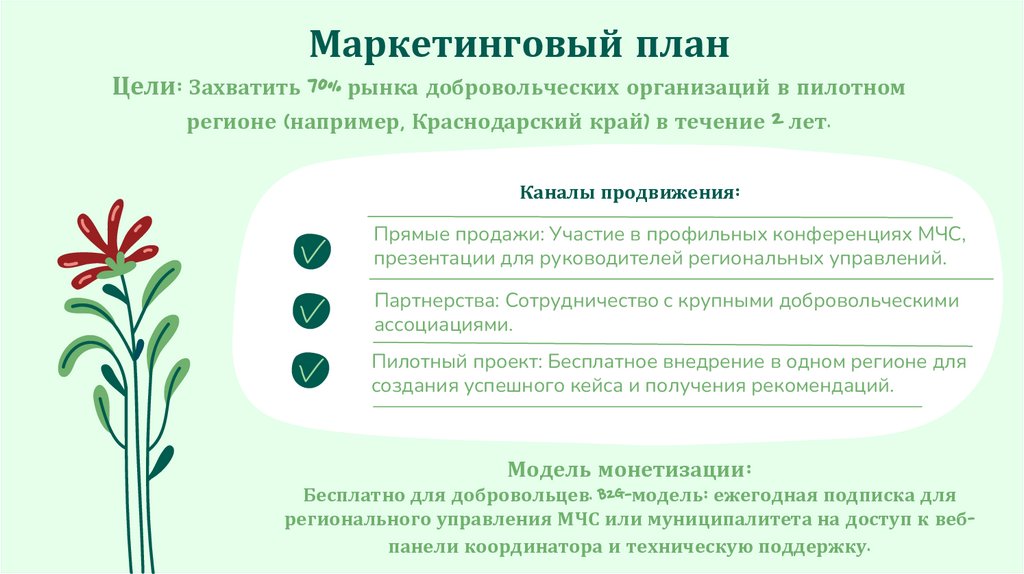 Маркетинговый план

Цели: Захватить 70% рынка добровольческих организаций в пилотном регионе (например, Краснодарский край) в течение 2 лет.

Каналы продвижения:

Прямые продажи: Участие в профильных конференциях МЧС, презентации для руководителей региональных управлений.

Партнерства: Сотрудничество с крупными добровольческими ассоциациями.

Пилотный проект: Бесплатное внедрение в одном регионе для создания успешного кейса и получения рекомендаций.

Модель монетизации:
Бесплатно для добровольцев. B2G-модель: ежегодная подписка для регионального управления МЧС или муниципалитета на доступ к веб-панели координатора и техническую поддержку.